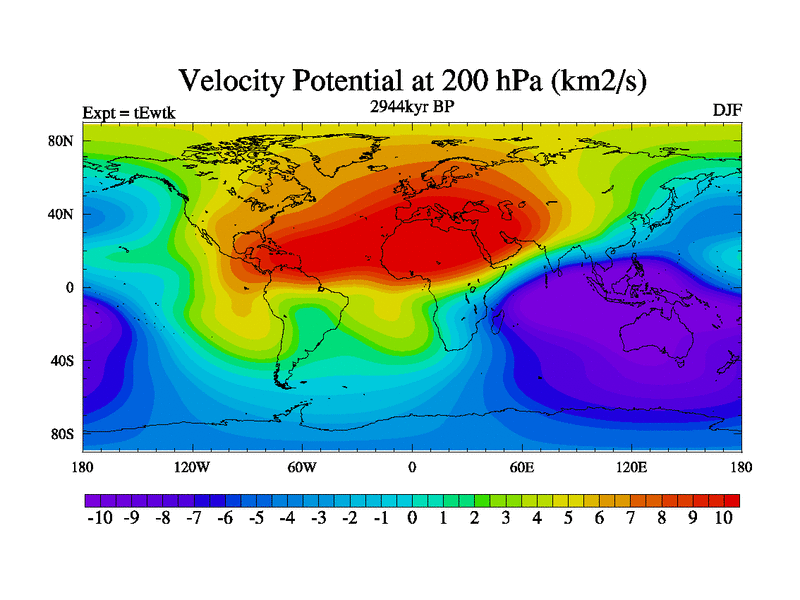 Velocity Potential at 200 hPa (km2/s)

Expt = tEwtk

2944kyr BP

DJF

80N
40N
0
40S
80S

180 120W 60W 0 60E 120E 180

-10 -9 -8 -7 -6 -5 -4 -3 -2 -1 0 1 2 3 4 5 6 7 8 9 10